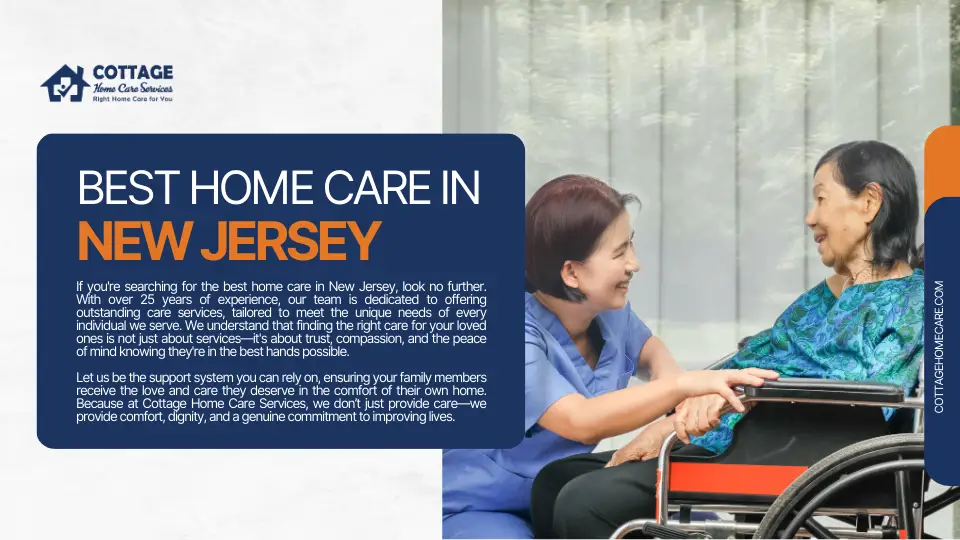 COTTAGE
Home Care Services
Right Home Care for You

BEST HOME CARE IN
NEW JERSEY

If you're searching for the best home care in New Jersey, look no further. With over 25 years of experience, our team is dedicated to offering outstanding care services, tailored to meet the unique needs of every individual we serve. We understand that finding the right care for your loved ones is not just about services—it's about trust, compassion, and the peace of mind knowing they're in the best hands possible.

Let us be the support system you can rely on, ensuring your family members receive the love and care they deserve in the comfort of their own home. Because at Cottage Home Care Services, we don't just provide care—we provide comfort, dignity, and a genuine commitment to improving lives.

COTTAGEHOMECARE.COM